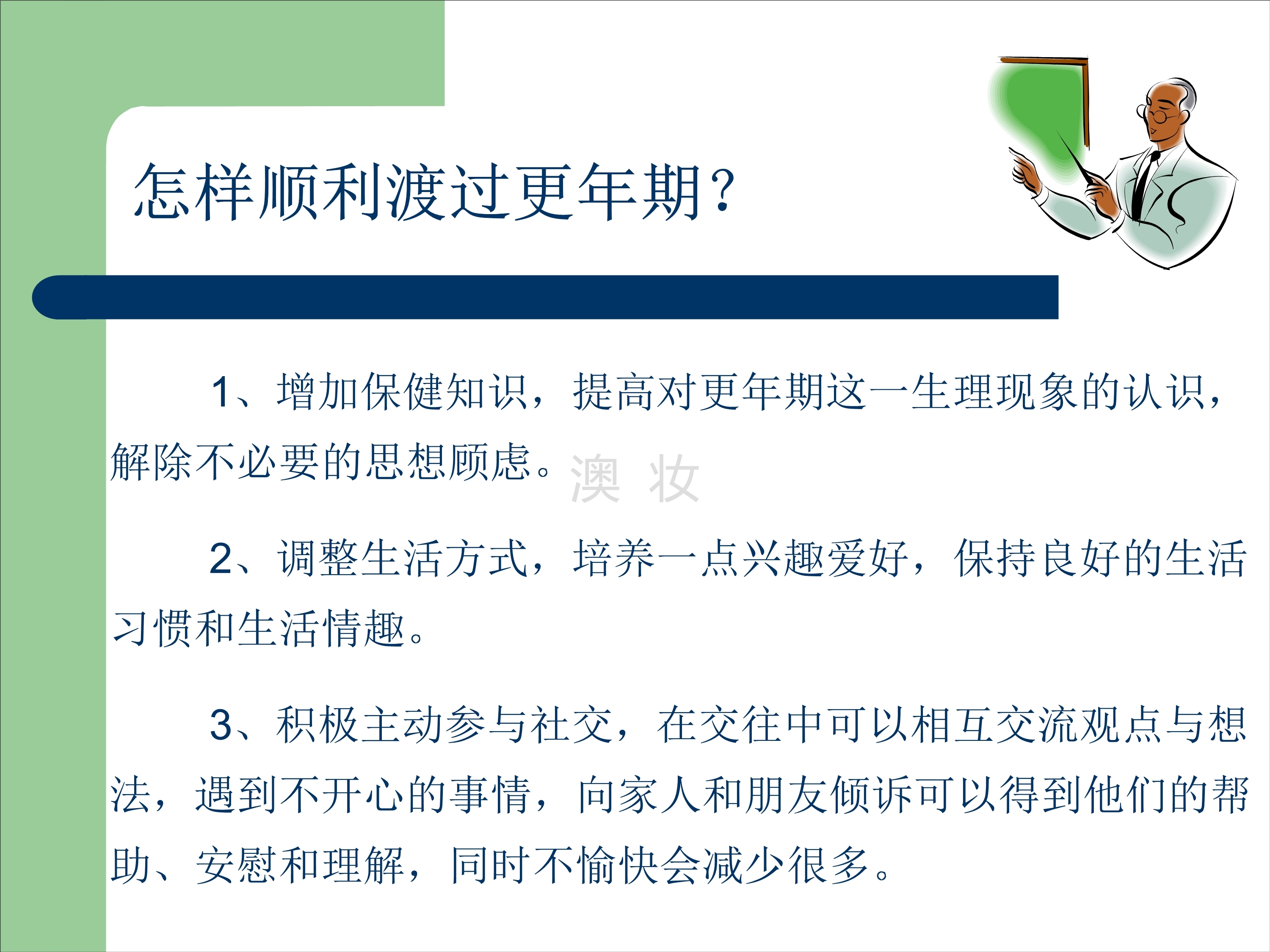 怎样顺利渡过更年期?

1、增加保健知识，提高对更年期这一生理现象的认识，解除不必要的思想顾虑。

澳 妆

2、调整生活方式，培养一点兴趣爱好，保持良好的生活习惯和生活情趣。

3、积极主动参与社交，在交往中可以相互交流观点与想法，遇到不开心的事情，向家人和朋友倾诉可以得到他们的帮助、安慰和理解，同时不愉快会减少很多。